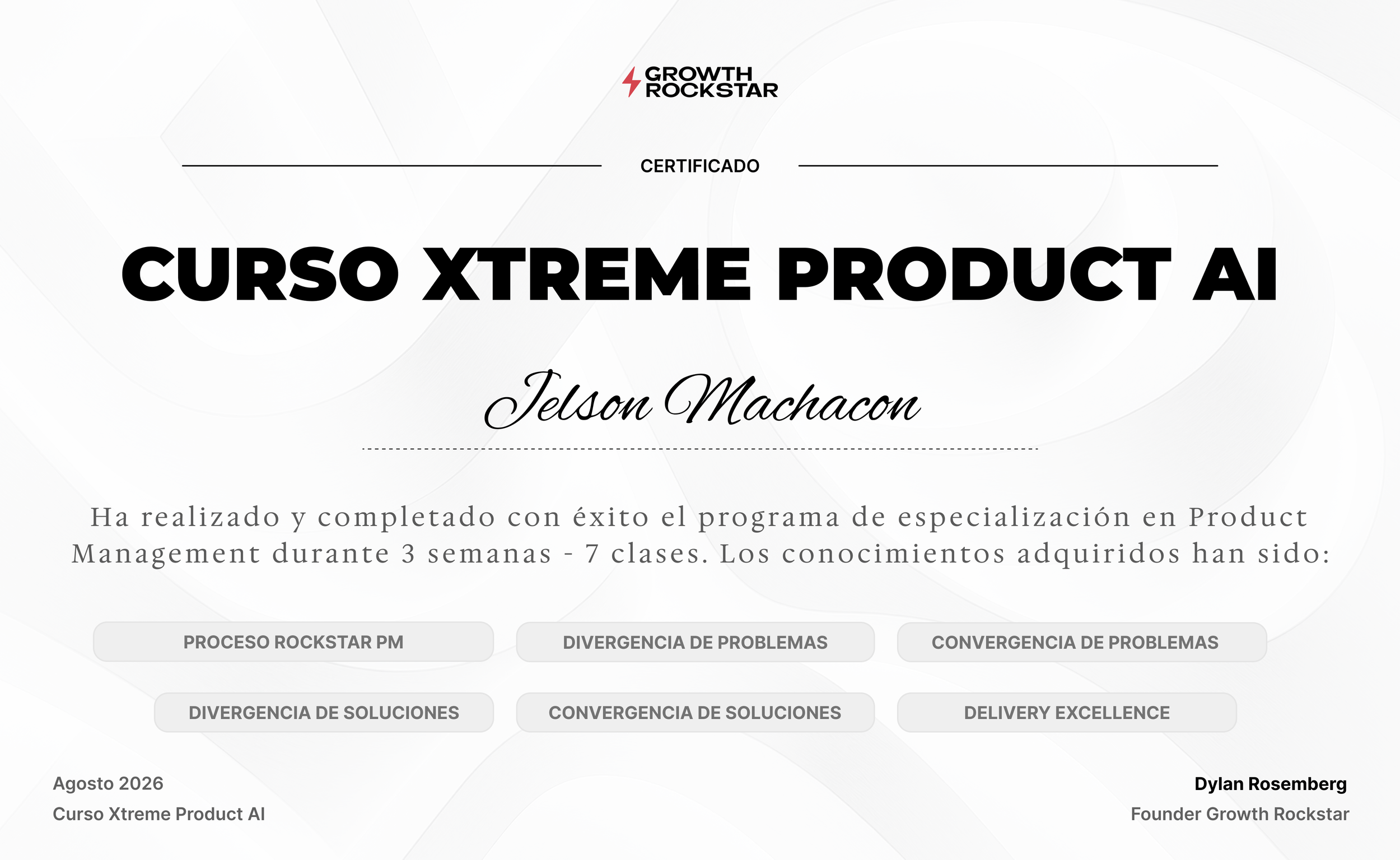 GROWTH ROCKSTAR

CERTIFICADO

CURSO XTREME PRODUCT AI

Jelson Machacon

Ha realizado y completado con éxito el programa de especialización en Product Management durante 3 semanas - 7 clases. Los conocimientos adquiridos han sido:

PROCESO ROCKSTAR PM

DIVERGENCIA DE PROBLEMAS

CONVERGENCIA DE PROBLEMAS

DIVERGENCIA DE SOLUCIONES

CONVERGENCIA DE SOLUCIONES

DELIVERY EXCELLENCE

Agosto 2026
Curso Xtreme Product AI

Dylan Rosemberg
Founder Growth Rockstar